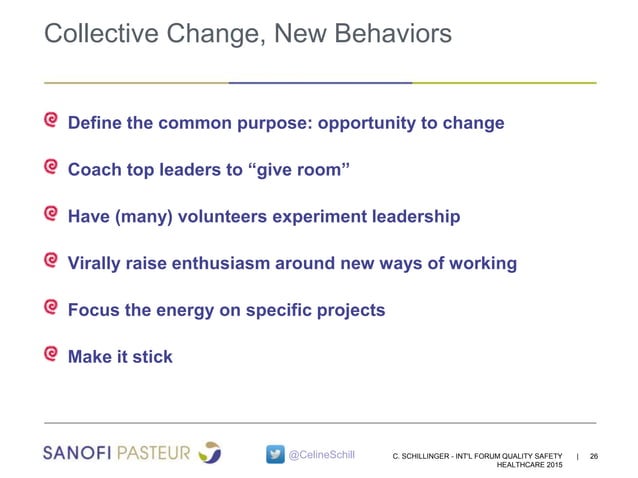 Collective Change, New Behaviors

Define the common purpose: opportunity to change

Coach top leaders to “give room”

Have (many) volunteers experiment leadership

Virally raise enthusiasm around new ways of working

Focus the energy on specific projects

Make it stick

SANOFI PASTEUR

@CelineSchill

C. SCHILLINGER - INT'L FORUM QUALITY SAFETY HEALTHCARE 2015 | 26